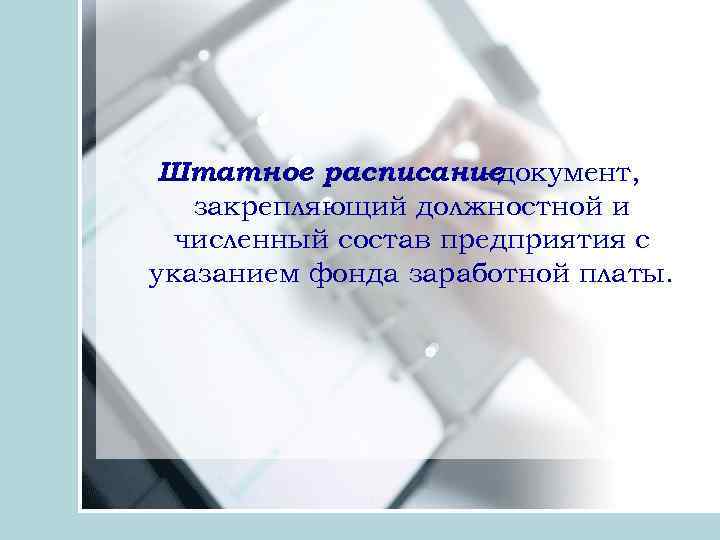 Штатное расписание документ, закрепляющий должностной и численный состав предприятия с указанием фонда заработной платы.